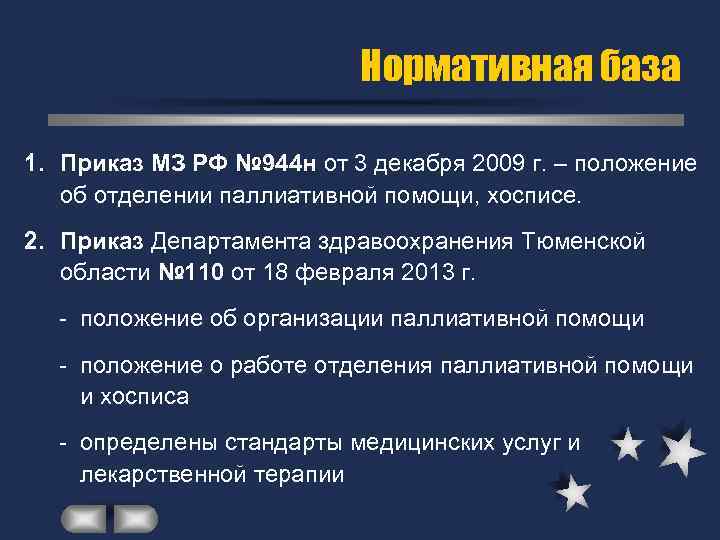 Нормативная база

1. Приказ МЗ РФ №944н от 3 декабря 2009 г. – положение об отделении паллиативной помощи, хосписе.

2. Приказ Департамента здравоохранения Тюменской области №110 от 18 февраля 2013 г.

- положение об организации паллиативной помощи

- положение о работе отделения паллиативной помощи и хосписа

- определены стандарты медицинских услуг и лекарственной терапии